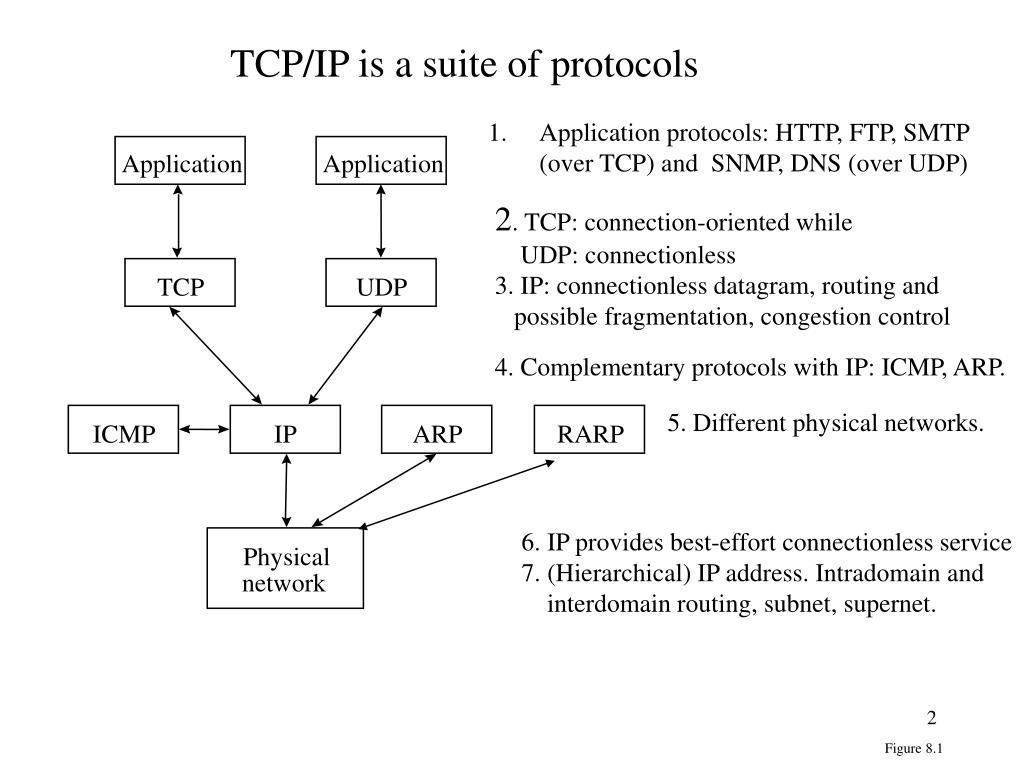 TCP/IP is a suite of protocols

Application

Application

TCP

UDP

ICMP

IP

ARP

RARP

Physical network

1. Application protocols: HTTP, FTP, SMTP (over TCP) and SNMP, DNS (over UDP)

2. TCP: connection-oriented while UDP: connectionless

3. IP: connectionless datagram, routing and possible fragmentation, congestion control

4. Complementary protocols with IP: ICMP, ARP.

5. Different physical networks.

6. IP provides best-effort connectionless service

7. (Hierarchical) IP address. Intradomain and interdomain routing, subnet, supernet.

2

Figure 8.1